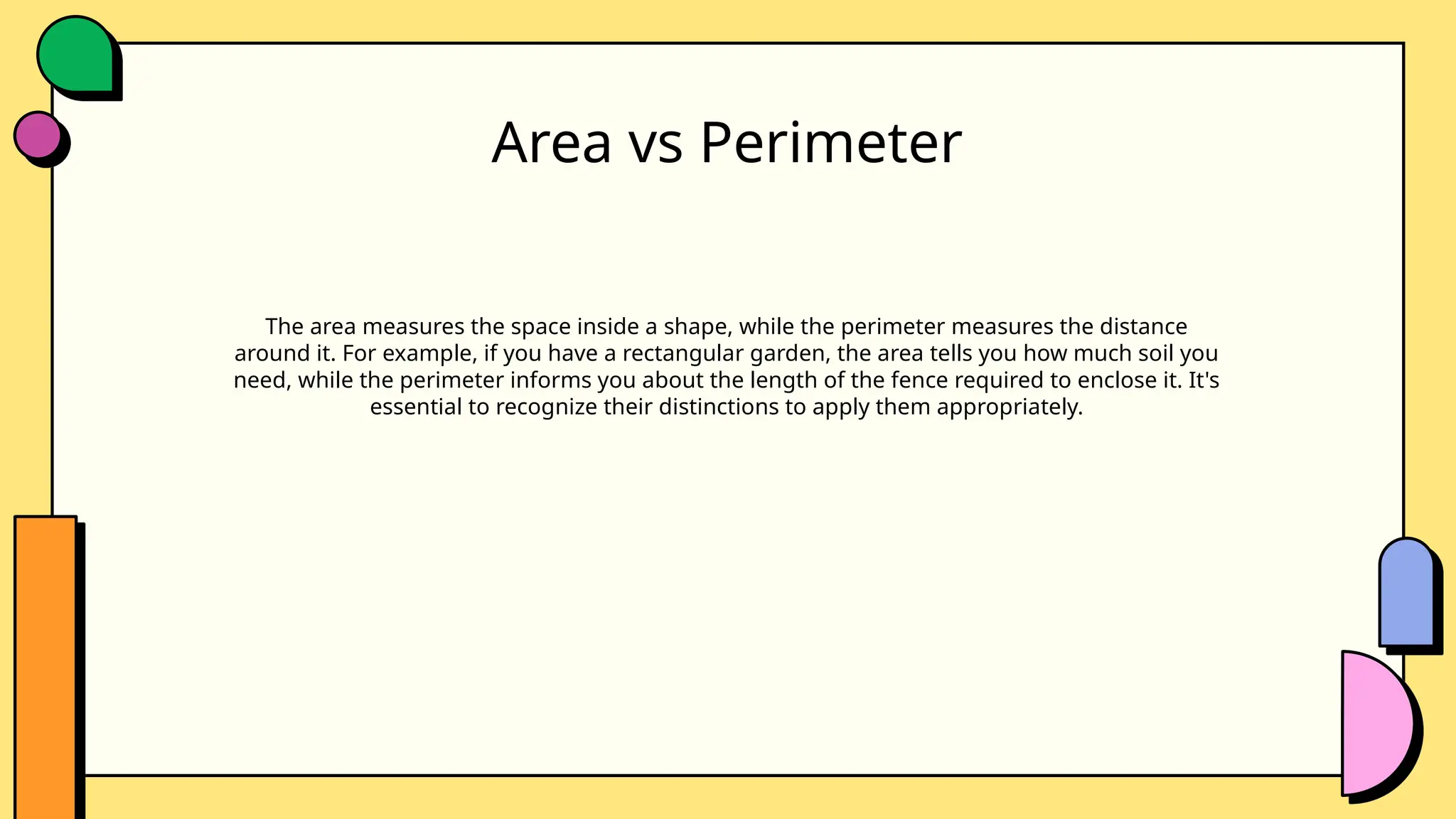 Area vs Perimeter

The area measures the space inside a shape, while the perimeter measures the distance around it. For example, if you have a rectangular garden, the area tells you how much soil you need, while the perimeter informs you about the length of the fence required to enclose it. It's essential to recognize their distinctions to apply them appropriately.